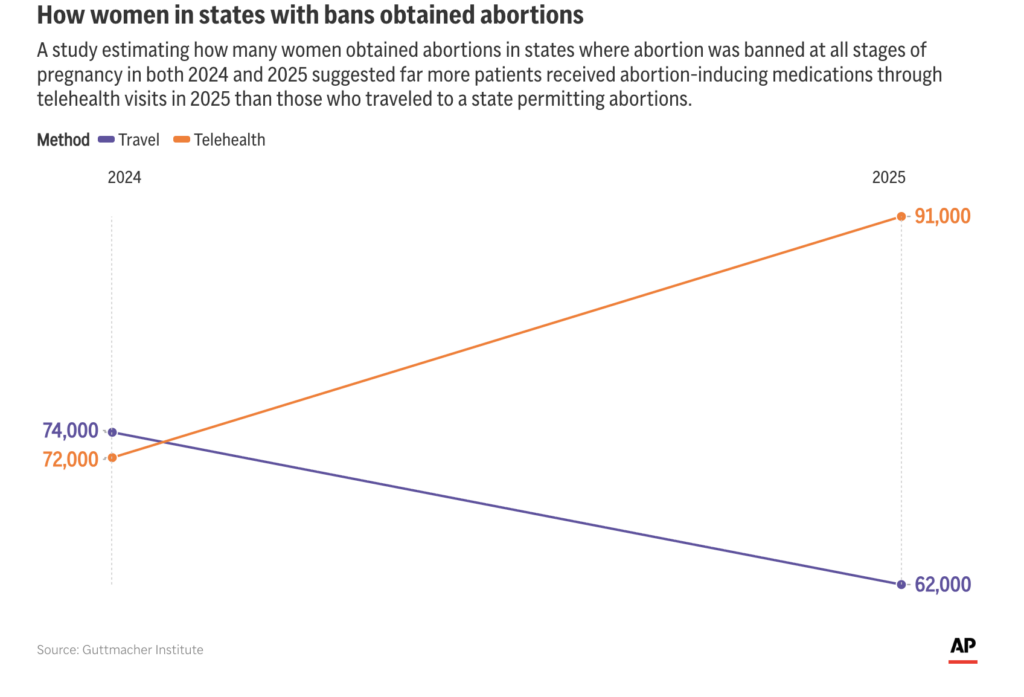 How women in states with bans obtained abortions

A study estimating how many women obtained abortions in states where abortion was banned at all stages of pregnancy in both 2024 and 2025 suggested far more patients received abortion-inducing medications through telehealth visits in 2025 than those who traveled to a state permitting abortions.

Method Travel Telehealth

2024

2025

91,000

74,000

72,000

62,000

Source: Guttmacher Institute

AP